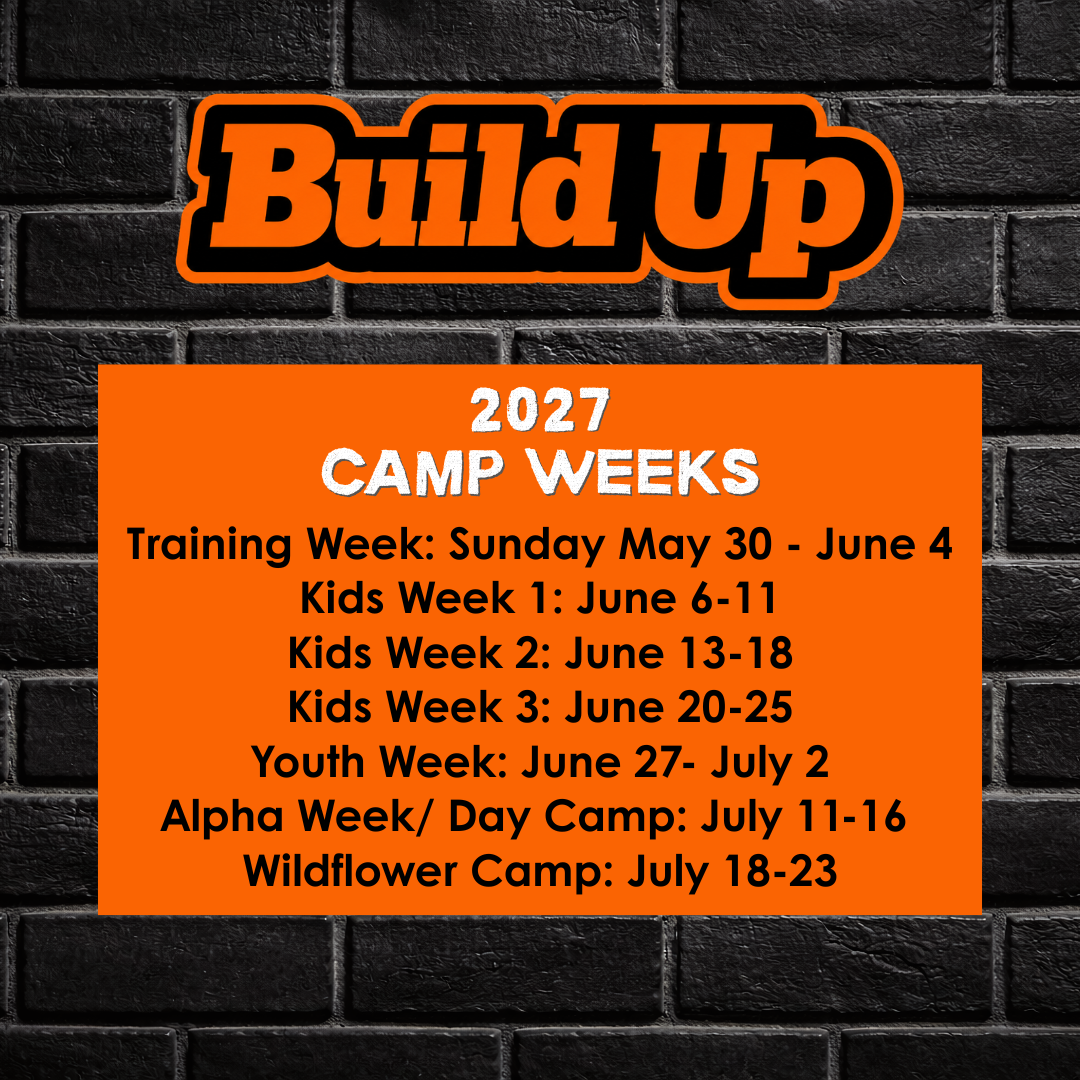 Build Up

2027
CAMP WEEKS

Training Week: Sunday May 30 - June 4
Kids Week 1: June 6-11
Kids Week 2: June 13-18
Kids Week 3: June 20-25
Youth Week: June 27- July 2
Alpha Week/ Day Camp: July 11-16
Wildflower Camp: July 18-23